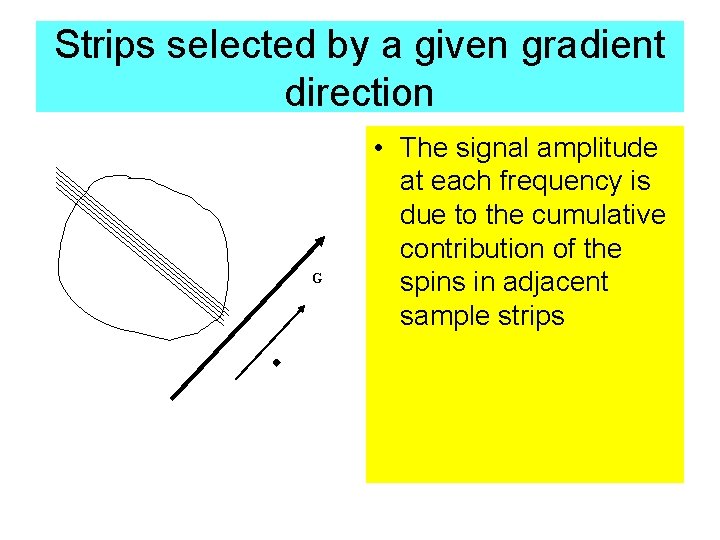 Strips selected by a given gradient direction

G

• The signal amplitude at each frequency is due to the cumulative contribution of the spins in adjacent sample strips